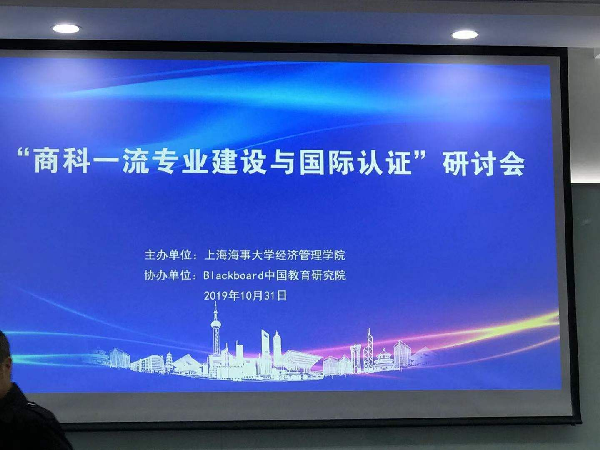 “商科一流专业建设与国际认证”研讨会

主办单位：上海海事大学经济管理学院
协办单位：Blackboard中国教育研究院
2019年10月31日